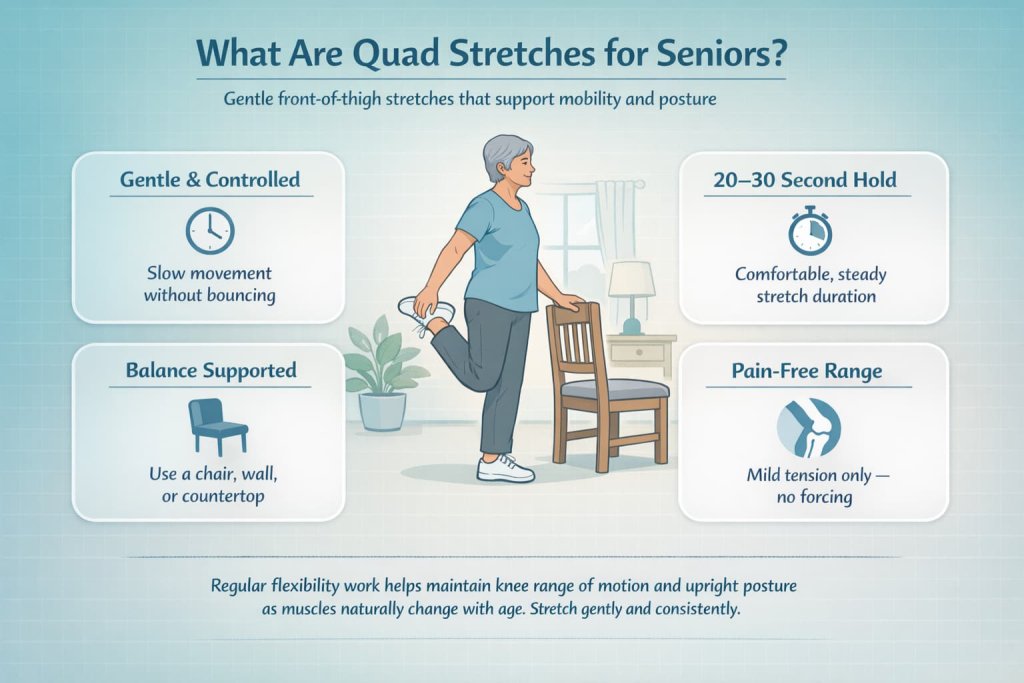 What Are Quad Stretches for Seniors?

Gentle front-of-thigh stretches that support mobility and posture

Gentle & Controlled

Slow movement without bouncing

Balance Supported

Use a chair, wall, or countertop

20–30 Second Hold

Comfortable, steady stretch duration

Pain-Free Range

Mild tension only — no forcing

Regular flexibility work helps maintain knee range of motion and upright posture as muscles naturally change with age. Stretch gently and consistently.